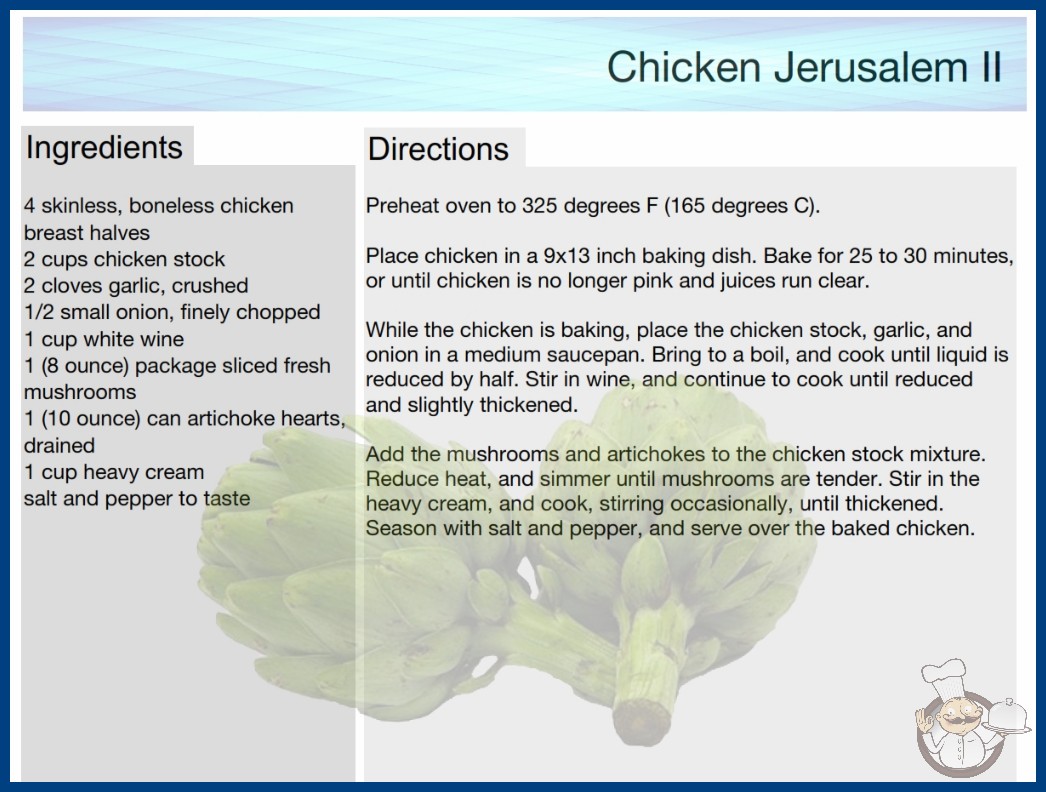 Chicken Jerusalem II

Ingredients

4 skinless, boneless chicken breast halves
2 cups chicken stock
2 cloves garlic, crushed
1/2 small onion, finely chopped
1 cup white wine
1 (8 ounce) package sliced fresh mushrooms
1 (10 ounce) can artichoke hearts, drained
1 cup heavy cream
salt and pepper to taste

Directions

Preheat oven to 325 degrees F (165 degrees C).

Place chicken in a 9x13 inch baking dish. Bake for 25 to 30 minutes, or until chicken is no longer pink and juices run clear.

While the chicken is baking, place the chicken stock, garlic, and onion in a medium saucepan. Bring to a boil, and cook until liquid is reduced by half. Stir in wine, and continue to cook until reduced and slightly thickened.

Add the mushrooms and artichokes to the chicken stock mixture. Reduce heat, and simmer until mushrooms are tender. Stir in the heavy cream, and cook, stirring occasionally, until thickened. Season with salt and pepper, and serve over the baked chicken.